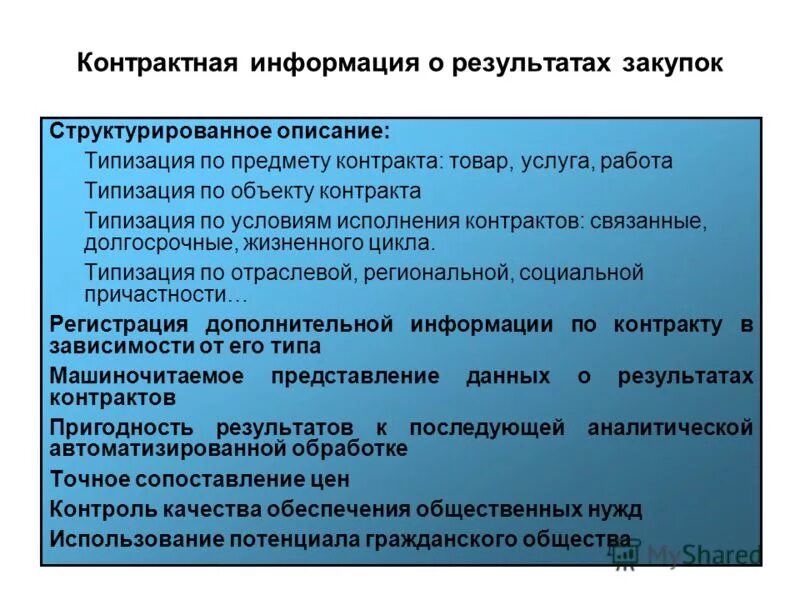 Контрактная информация о результатах закупок

Структурированное описание:

Типизация по предмету контракта: товар, услуга, работа

Типизация по объекту контракта

Типизация по условиям исполнения контрактов: связанные, долгосрочные, жизненного цикла.

Типизация по отраслевой, региональной, социальной причастности…

Регистрация дополнительной информации по контракту в зависимости от его типа

Машиночитаемое представление данных о результатах контрактов

Пригодность результатов к последующей аналитической автоматизированной обработке

Точное сопоставление цен

Контроль качества обеспечения общественных нужд

Использование потенциала гражданского общества

MyShared